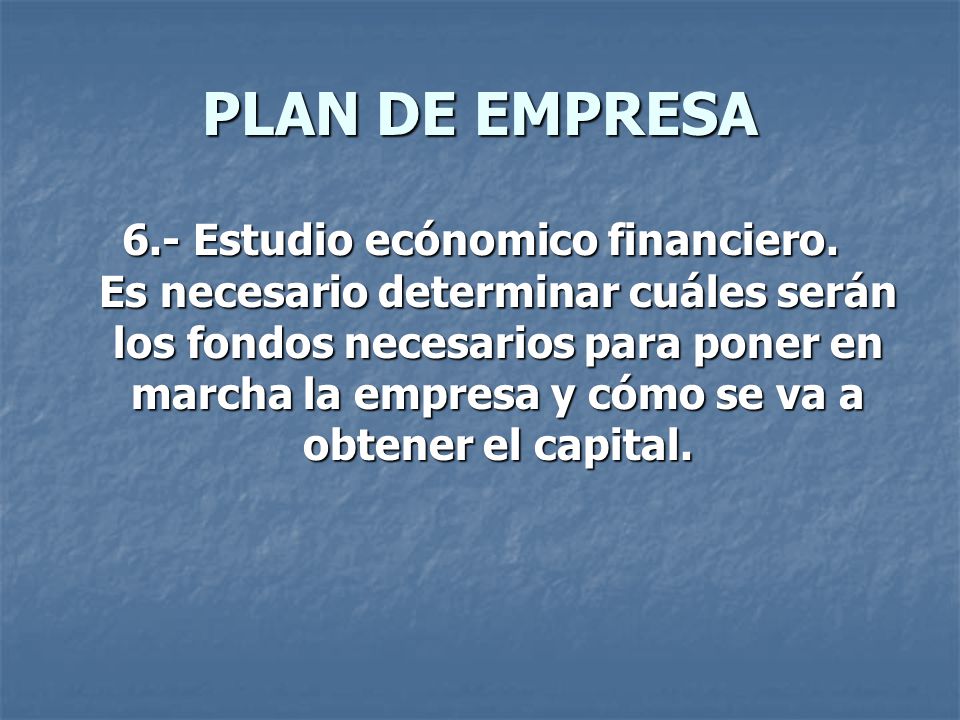 PLAN DE EMPRESA

6.- Estudio ecónomico financiero. Es necesario determinar cuáles serán los fondos necesarios para poner en marcha la empresa y cómo se va a obtener el capital.